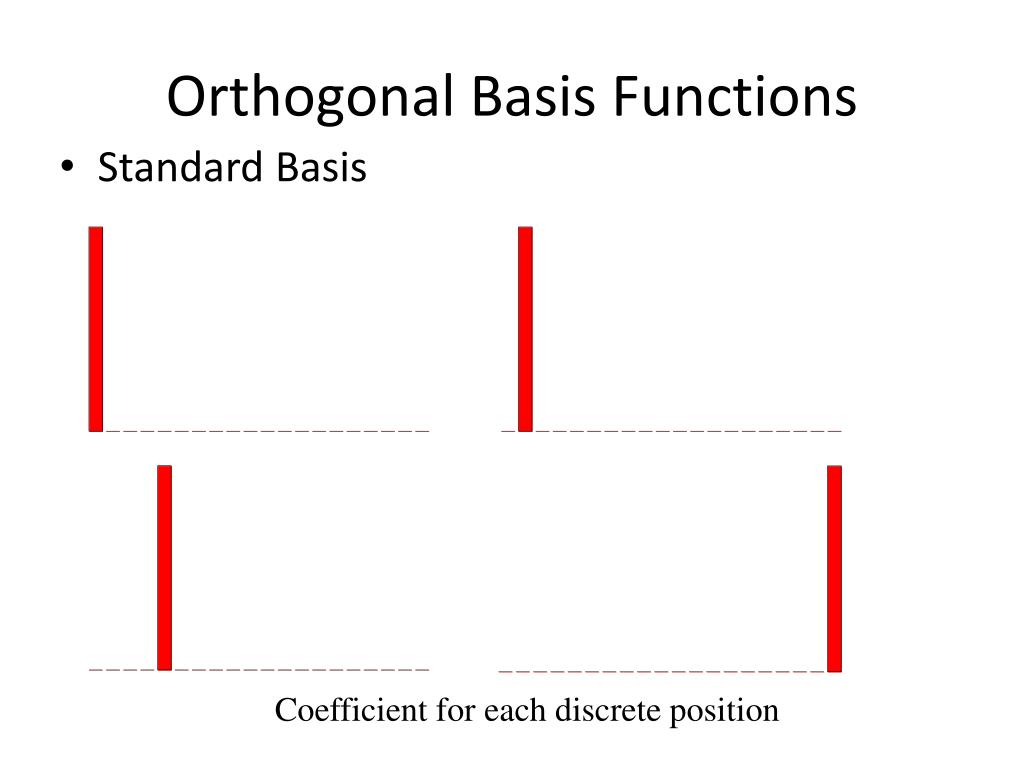 Orthogonal Basis Functions

• Standard Basis

Coefficient for each discrete position